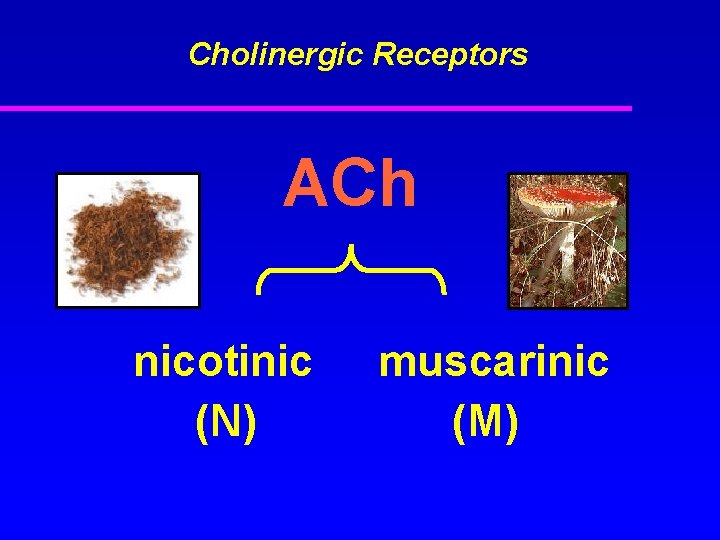 Cholinergic Receptors

ACh

nicotinic
(N)

muscarinic
(M)